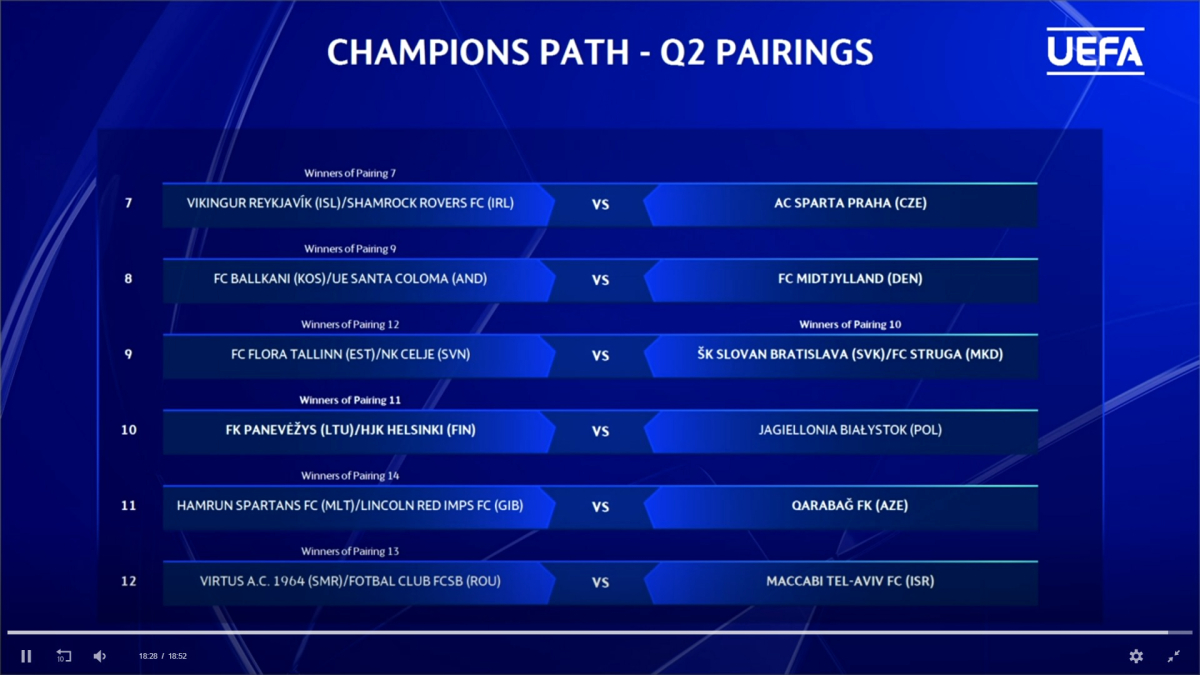 CHAMPIONS PATH - Q2 PAIRINGS

UEFA

Winners of Pairing 7
7 VIKINGUR REYKJAVÍK (ISL)/SHAMROCK ROVERS FC (IRL) VS AC SPARTA PRAHA (CZE)

Winners of Pairing 9
8 FC BALLKANI (KOS)/UE SANTA COLOMA (AND) VS FC MIDTJYLLAND (DEN)

Winners of Pairing 12
Winners of Pairing 10
9 FC FLORA TALLINN (EST)/NK CELJE (SVN) VS ŠK SLOVAN BRATISLAVA (SVK)/FC STRUGA (MKD)

Winners of Pairing 11
10 FK PANEVĖŽYS (LTU)/HJK HELSINKI (FIN) VS JAGIELLONIA BIAŁYSTOK (POL)

Winners of Pairing 14
11 HAMRUN SPARTANS FC (MLT)/LINCOLN RED IMPS FC (GIB) VS QARABAĞ FK (AZE)

Winners of Pairing 13
12 VIRTUS A.C. 1964 (SMR)/FOTBAL CLUB FCSB (ROU) VS MACCABI TEL-AVIV FC (ISR)

10

18:28 / 18:52